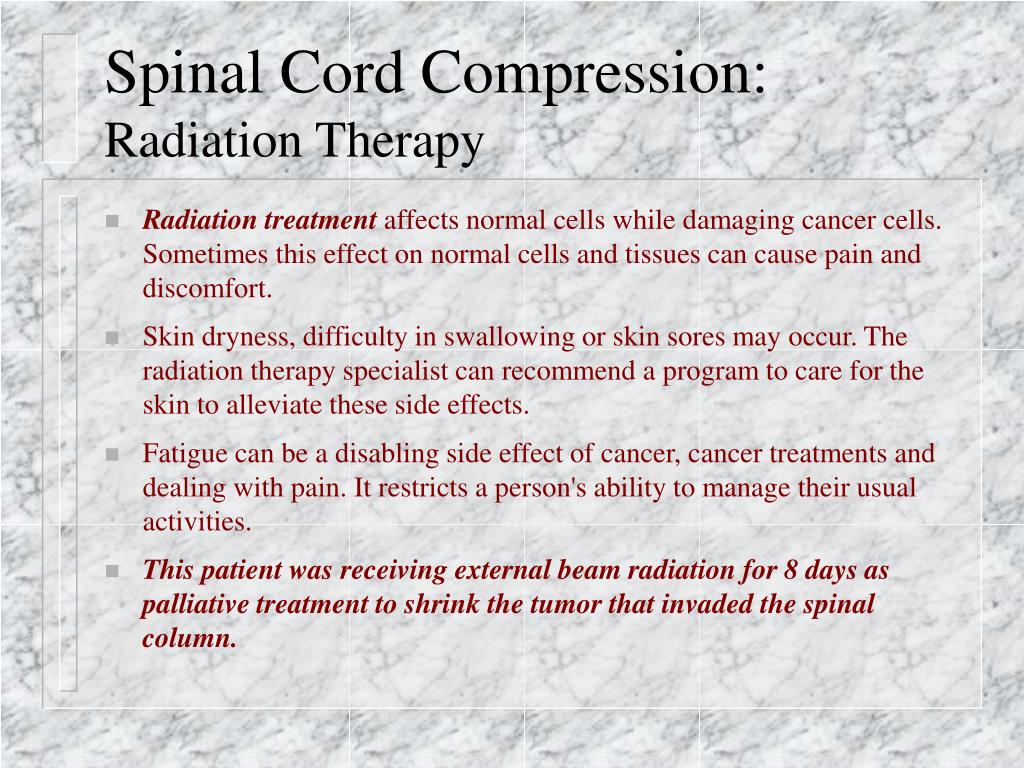 Spinal Cord Compression:
Radiation Therapy

- Radiation treatment affects normal cells while damaging cancer cells. Sometimes this effect on normal cells and tissues can cause pain and discomfort.
- Skin dryness, difficulty in swallowing or skin sores may occur. The radiation therapy specialist can recommend a program to care for the skin to alleviate these side effects.
- Fatigue can be a disabling side effect of cancer, cancer treatments and dealing with pain. It restricts a person's ability to manage their usual activities.
- This patient was receiving external beam radiation for 8 days as palliative treatment to shrink the tumor that invaded the spinal column.